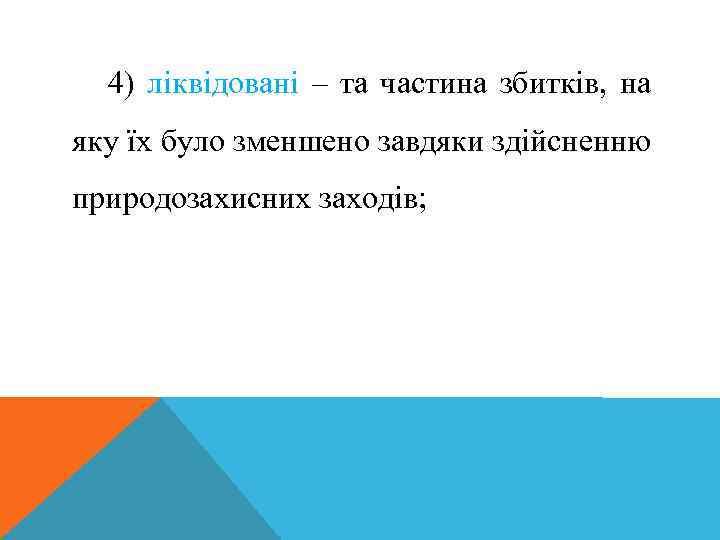 4) ліквідовані – та частина збитків, на яку їх було зменшено завдяки здійсненню природозахисних заходів;